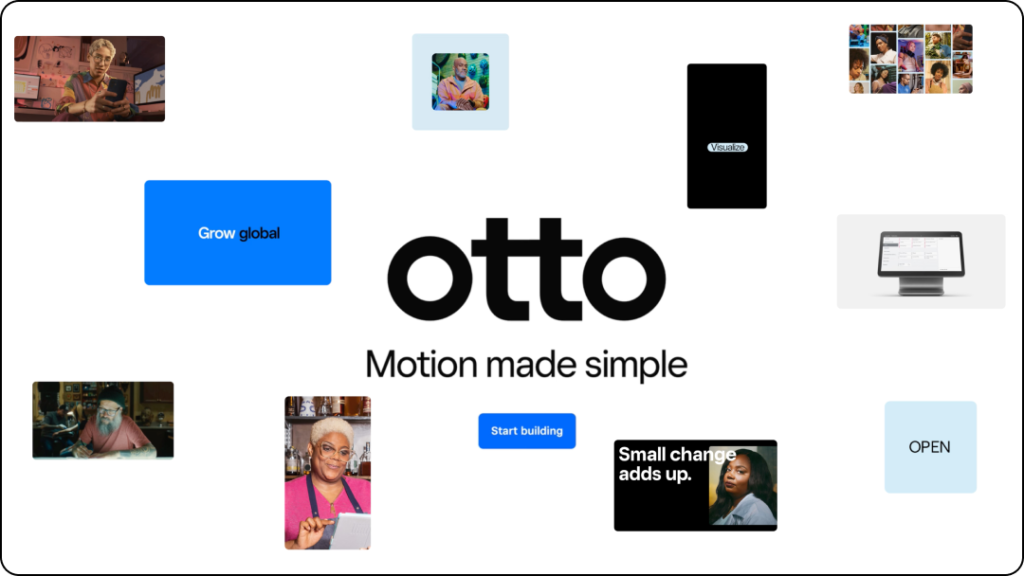 Visualize

Grow global

otto

Motion made simple

Start building

Small change adds up.

OPEN